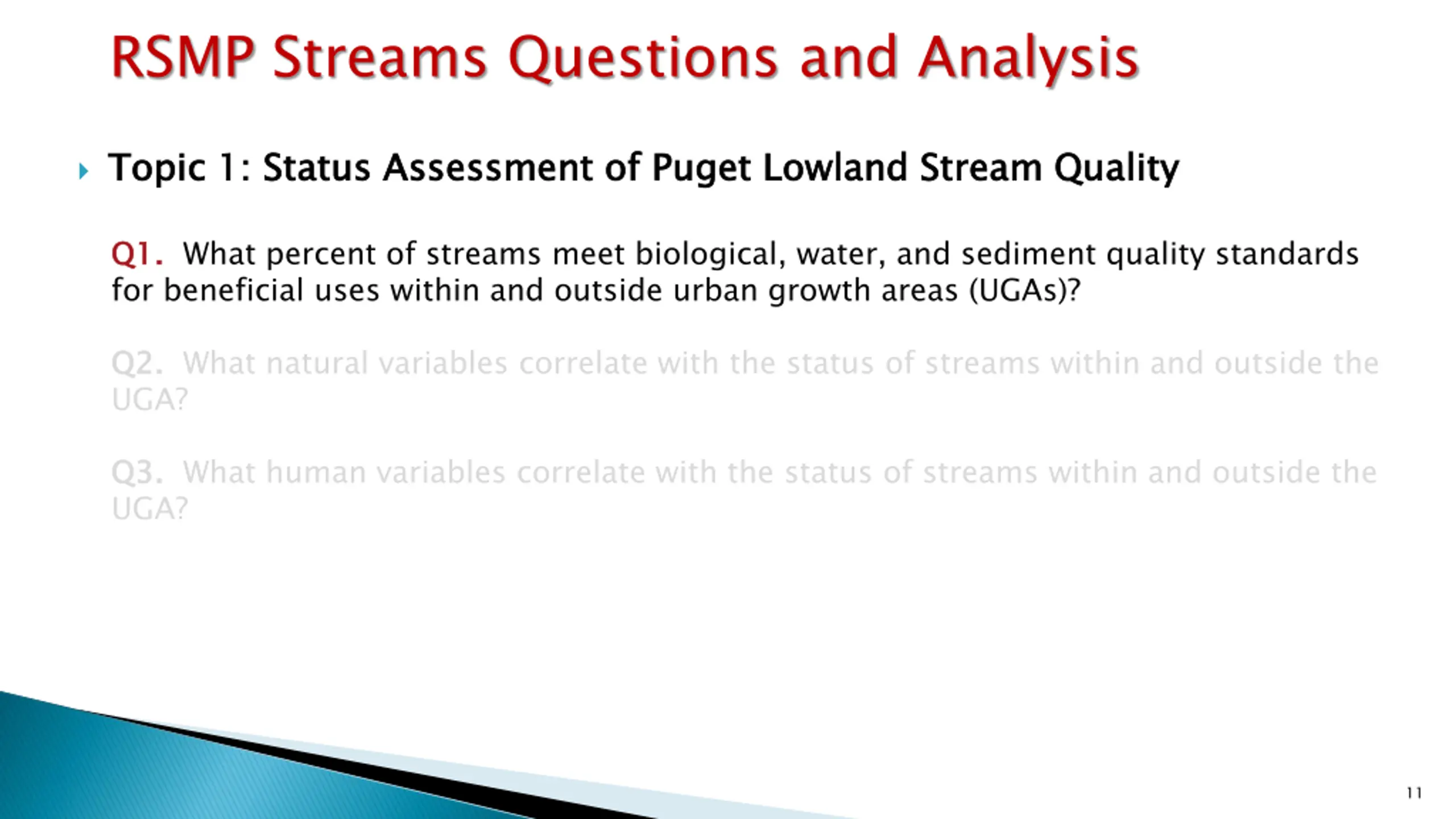 RSMP Streams Questions and Analysis

Topic 1: Status Assessment of Puget Lowland Stream Quality

Q1. What percent of streams meet biological, water, and sediment quality standards for beneficial uses within and outside urban growth areas (UGAs)?

Q2. What natural variables correlate with the status of streams within and outside the UGA?

Q3. What human variables correlate with the status of streams within and outside the UGA?

11